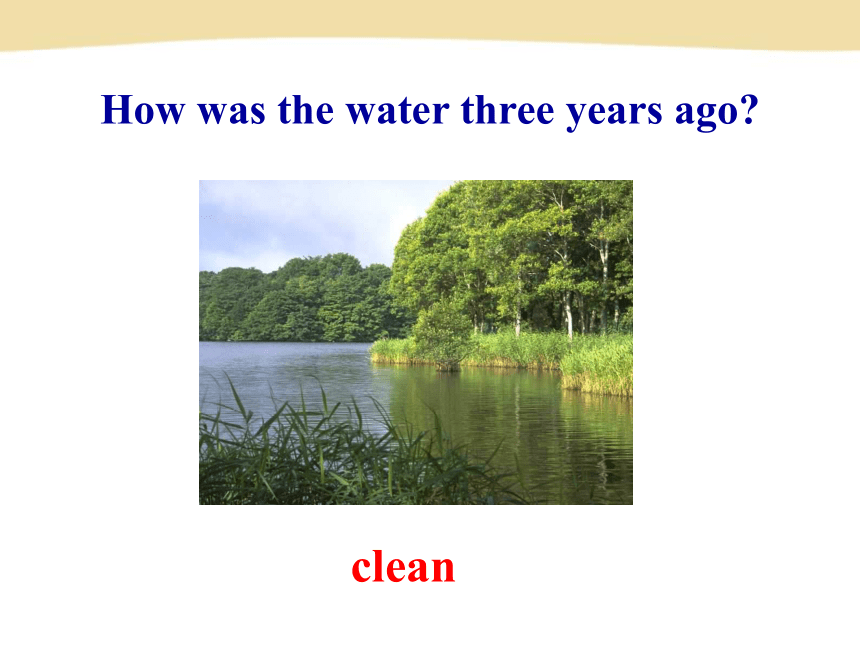 How was the water three years ago?

clean